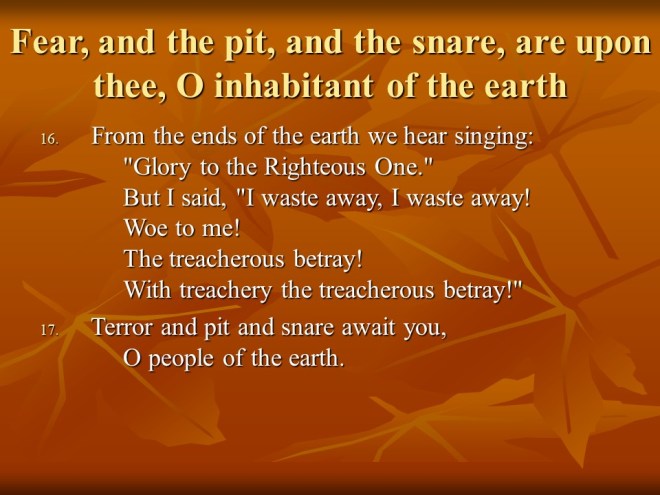 Fear, and the pit, and the snare, are upon thee, O inhabitant of the earth

16. From the ends of the earth we hear singing:
"Glory to the Righteous One."
But I said, "I waste away, I waste away!
Woe to me!
The treacherous betray!
With treachery the treacherous betray!"

17. Terror and pit and snare await you,
O people of the earth.